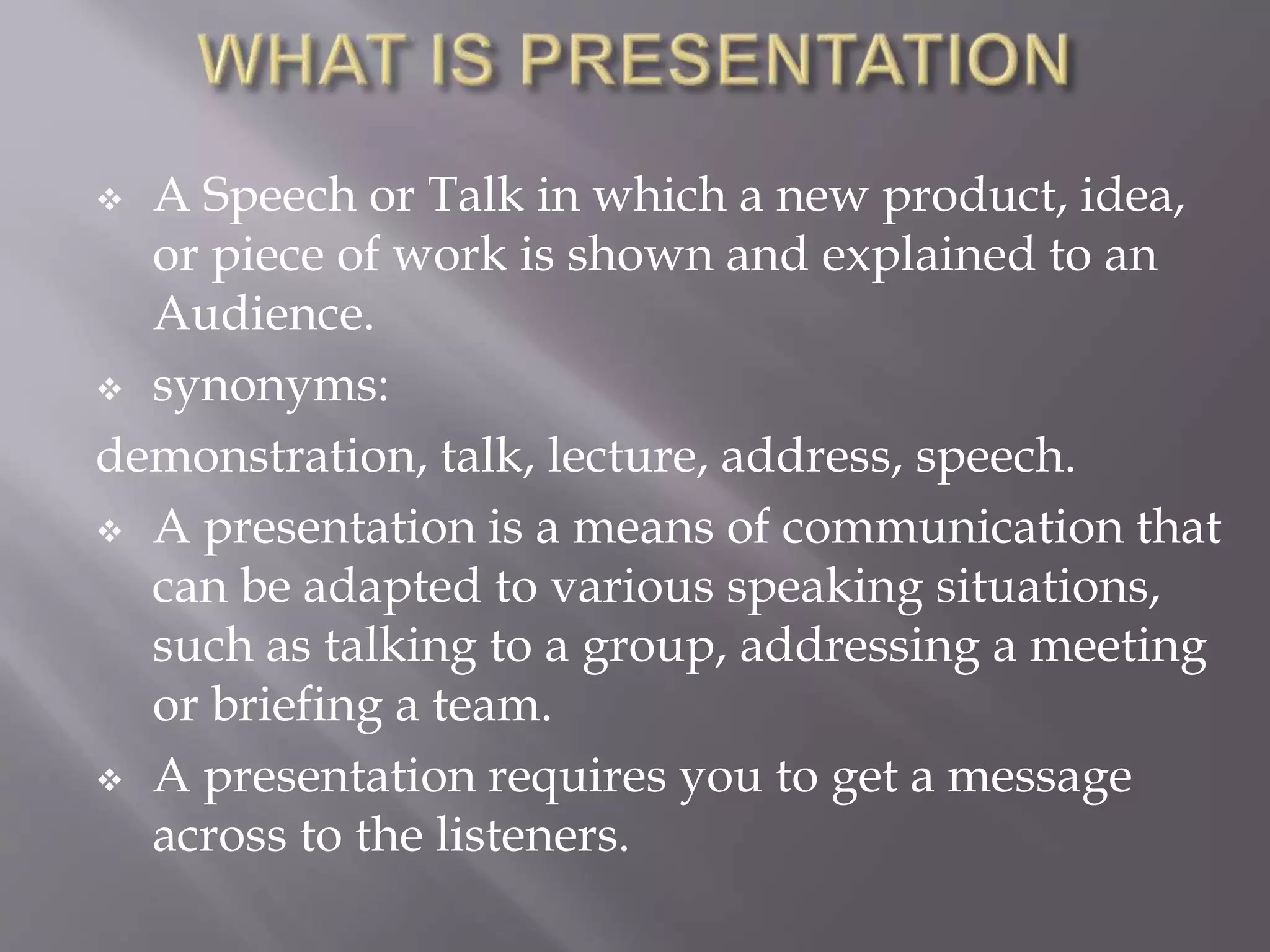 WHAT IS PRESENTATION

❖ A Speech or Talk in which a new product, idea, or piece of work is shown and explained to an Audience.

❖ synonyms:

demonstration, talk, lecture, address, speech.

❖ A presentation is a means of communication that can be adapted to various speaking situations, such as talking to a group, addressing a meeting or briefing a team.

❖ A presentation requires you to get a message across to the listeners.